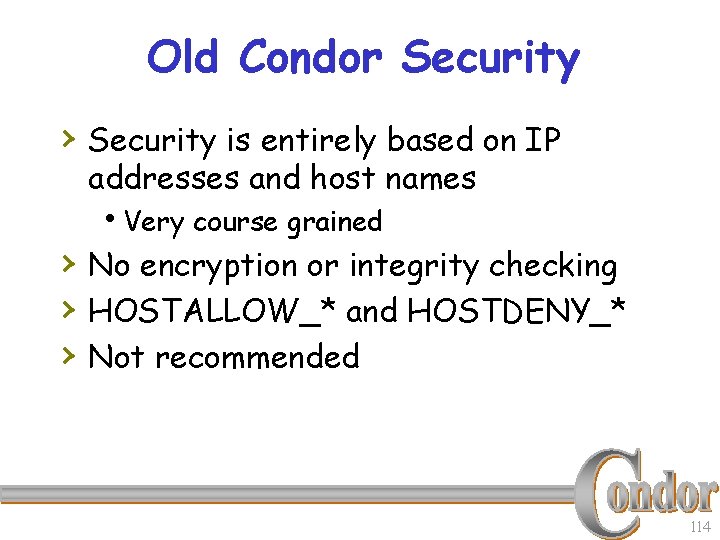 Old Condor Security

› Security is entirely based on IP addresses and host names
• Very course grained
› No encryption or integrity checking
› HOSTALLOW_* and HOSTDENY_*
› Not recommended

Condor

114